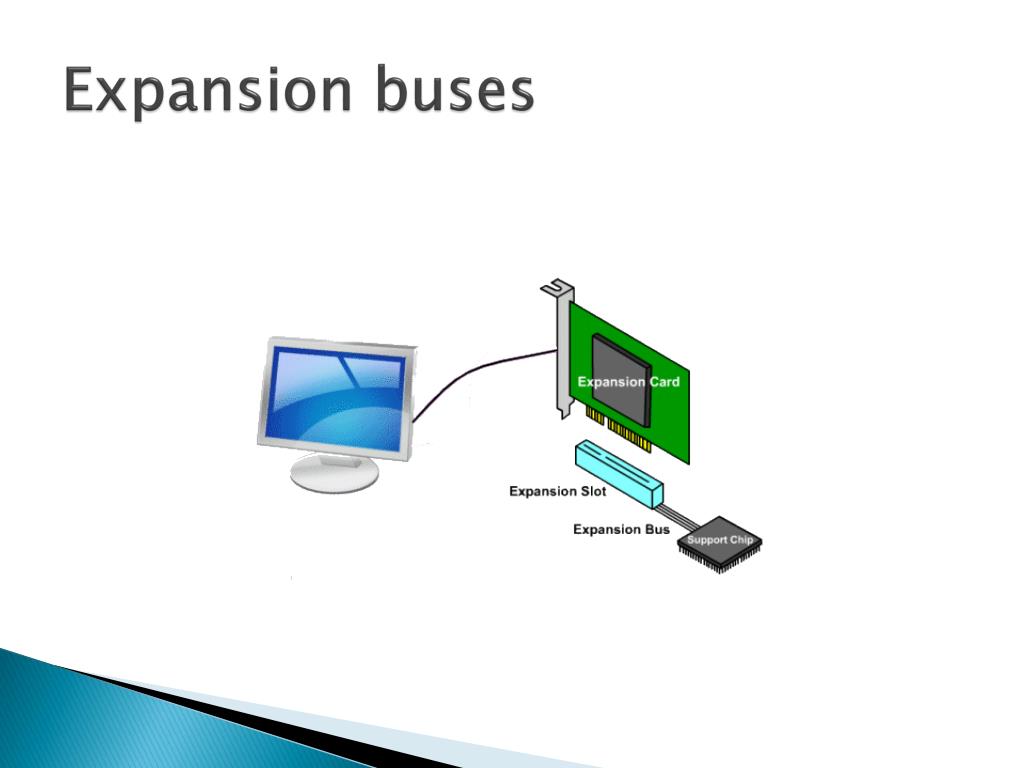 Expansion buses

Expansion Card

Expansion Slot

Expansion Bus

Support Chip